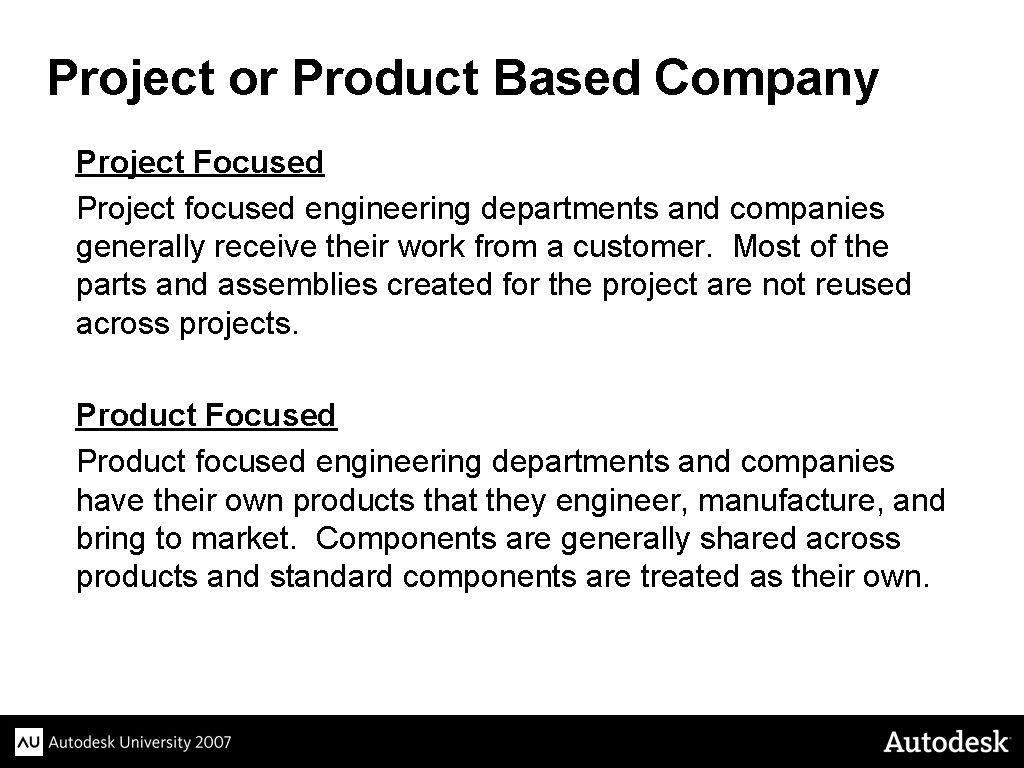 Project or Product Based Company

Project Focused
Project focused engineering departments and companies generally receive their work from a customer. Most of the parts and assemblies created for the project are not reused across projects.

Product Focused
Product focused engineering departments and companies have their own products that they engineer, manufacture, and bring to market. Components are generally shared across products and standard components are treated as their own.

AU Autodesk University 2007

Autodesk